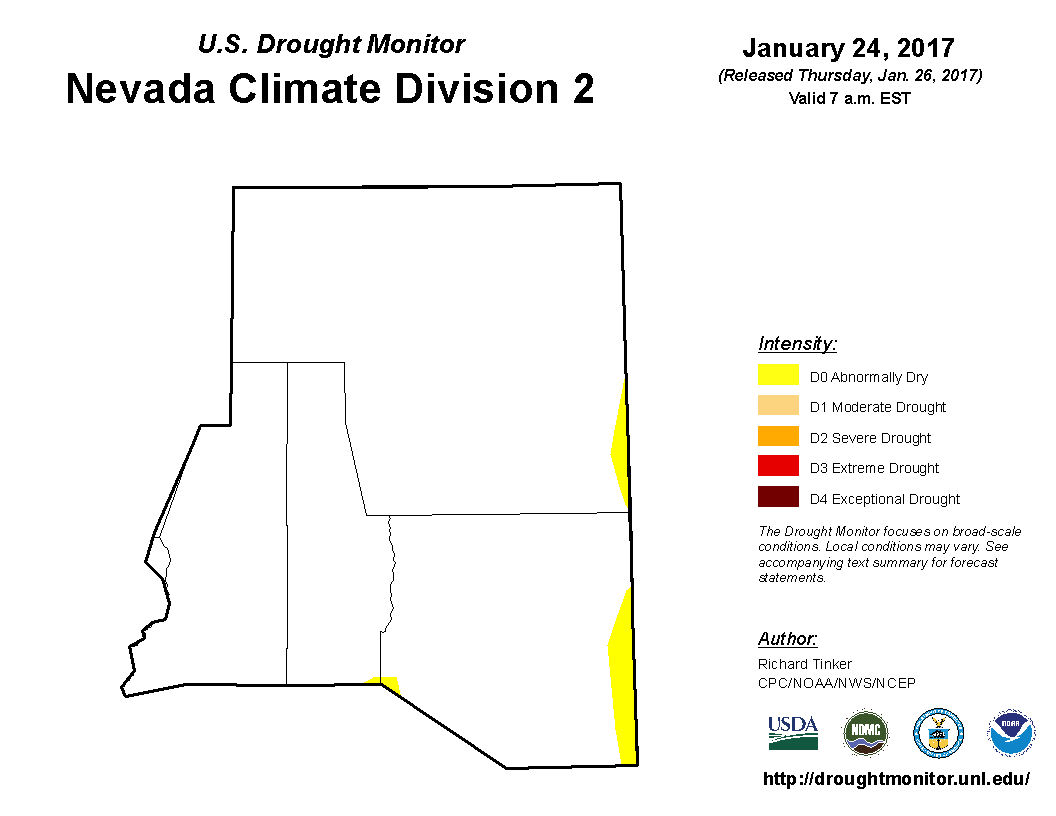 U.S. Drought Monitor
Nevada Climate Division 2

January 24, 2017
(Released Thursday, Jan. 26, 2017)
Valid 7 a.m. EST

Intensity:
D0 Abnormally Dry
D1 Moderate Drought
D2 Severe Drought
D3 Extreme Drought
D4 Exceptional Drought

The Drought Monitor focuses on broad-scale conditions. Local conditions may vary. See accompanying text summary for forecast statements.

Author:
Richard Tinker
CPC/NOAA/NWS/NCEP

USDA
NDMC
NOAA

http://droughtmonitor.unl.edu/